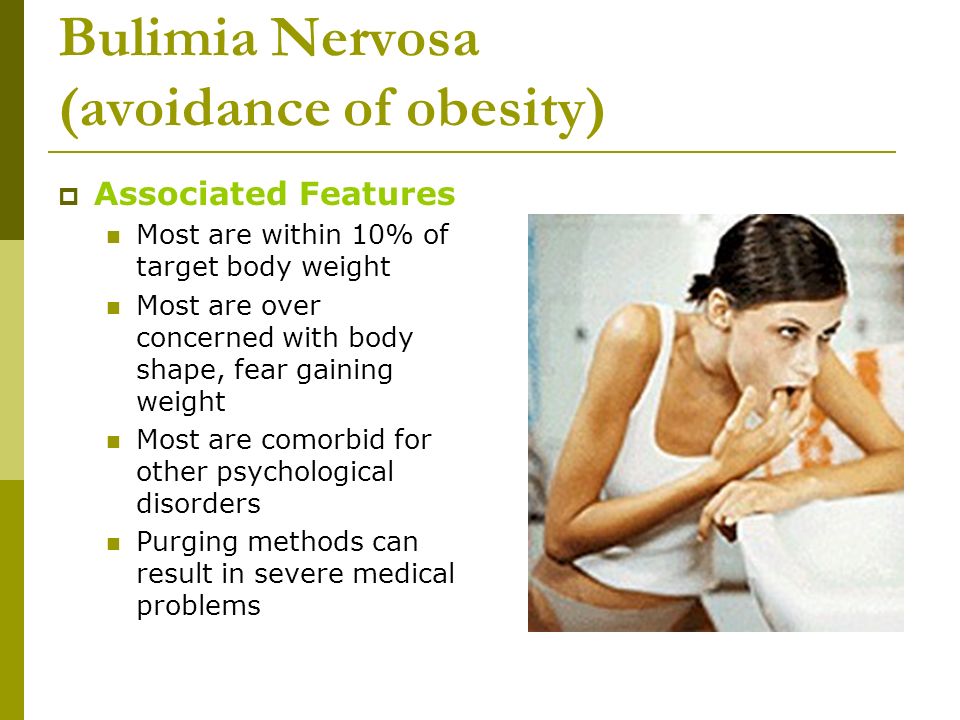 Bulimia Nervosa (avoidance of obesity)

Associated Features

Most are within 10% of target body weight

Most are over concerned with body shape, fear gaining weight

Most are comorbid for other psychological disorders

Purging methods can result in severe medical problems